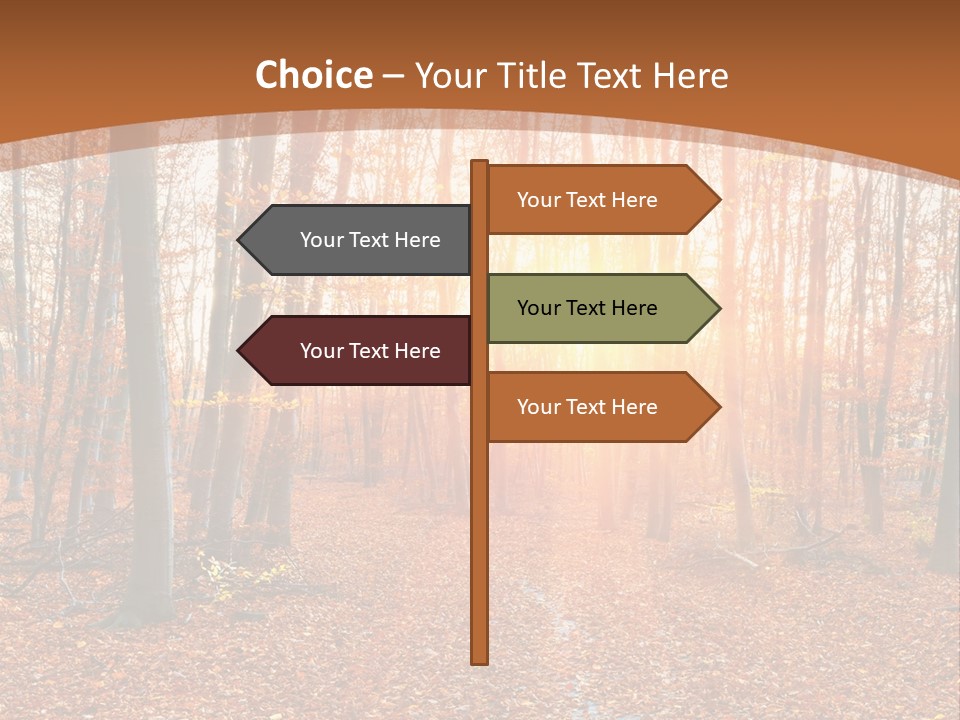 Choice – Your Title Text Here

Your Text Here

Your Text Here

Your Text Here

Your Text Here

Your Text Here